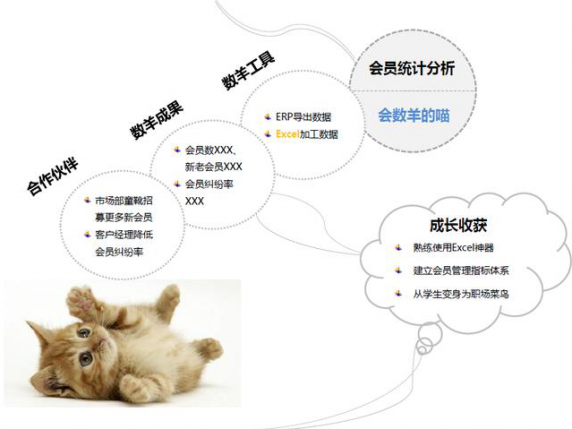 会员统计分析

会数羊的喵

数羊工具

ERP导出数据
Excel加工数据

数羊成果

会员数XXX、新老会员XXX
会员纠纷率XXX

合作伙伴

市场部童鞋招募更多新会员
客户经理降低会员纠纷率

成长收获

熟练使用Excel神器
建立会员管理指标体系
从学生变身为职场菜鸟